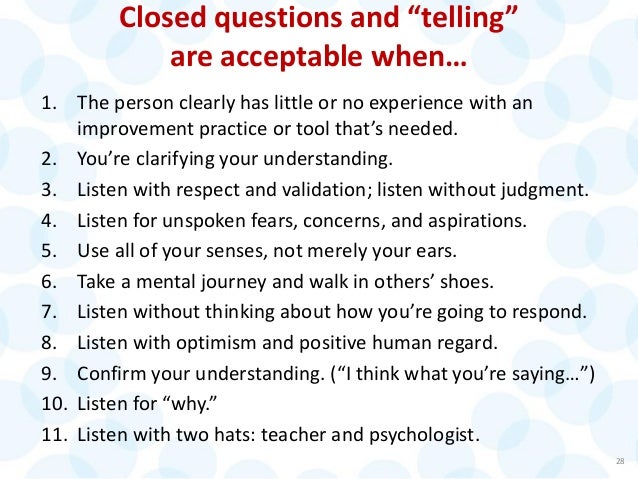 Closed questions and “telling” are acceptable when…

1. The person clearly has little or no experience with an improvement practice or tool that’s needed.
2. You’re clarifying your understanding.
3. Listen with respect and validation; listen without judgment.
4. Listen for unspoken fears, concerns, and aspirations.
5. Use all of your senses, not merely your ears.
6. Take a mental journey and walk in others’ shoes.
7. Listen without thinking about how you’re going to respond.
8. Listen with optimism and positive human regard.
9. Confirm your understanding. (“I think what you’re saying…”)
10. Listen for “why.”
11. Listen with two hats: teacher and psychologist.

28